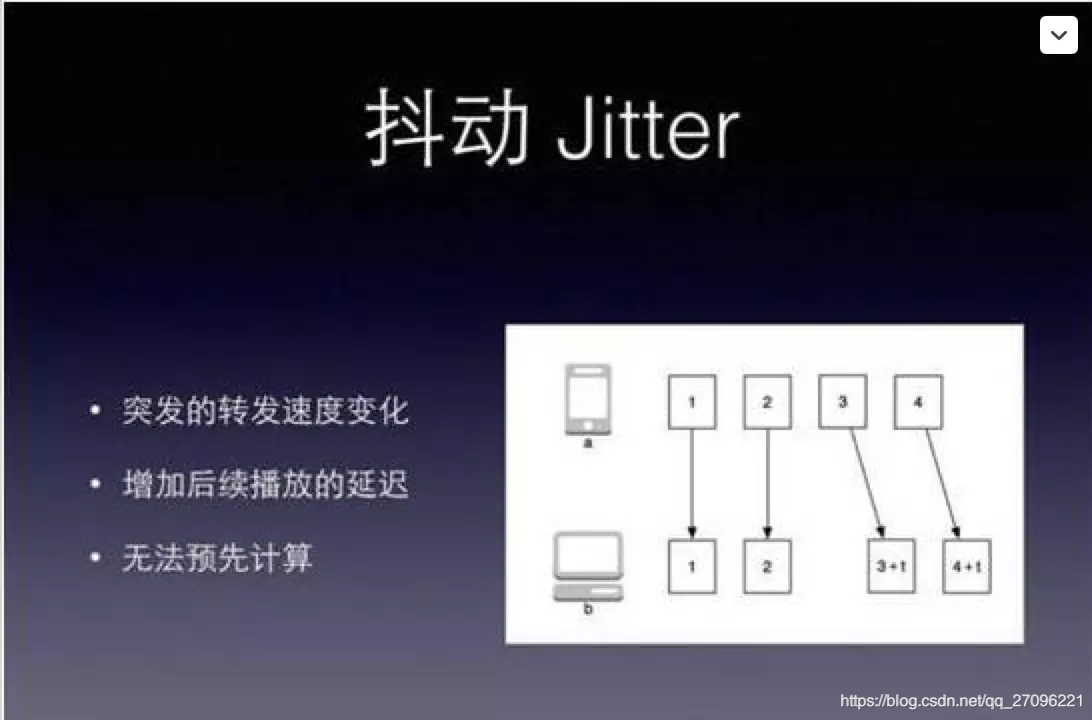 抖动 Jitter

• 突发的转发速度变化

• 增加后续播放的延迟

• 无法预先计算

a

1 2 3 4

b

1 2 3+t 4+t

https://blog.csdn.net/qq_27096221